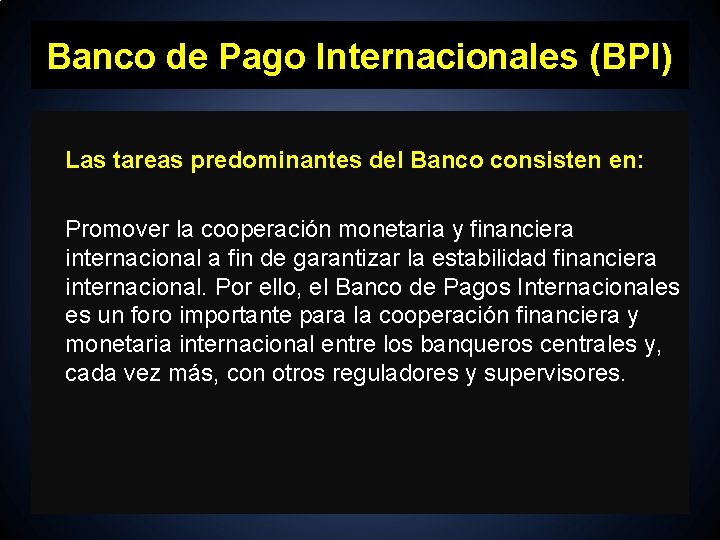 Banco de Pago Internacionales (BPI)

Las tareas predominantes del Banco consisten en:

Promover la cooperación monetaria y financiera internacional a fin de garantizar la estabilidad financiera internacional. Por ello, el Banco de Pagos Internacionales es un foro importante para la cooperación financiera y monetaria internacional entre los banqueros centrales y, cada vez más, con otros reguladores y supervisores.